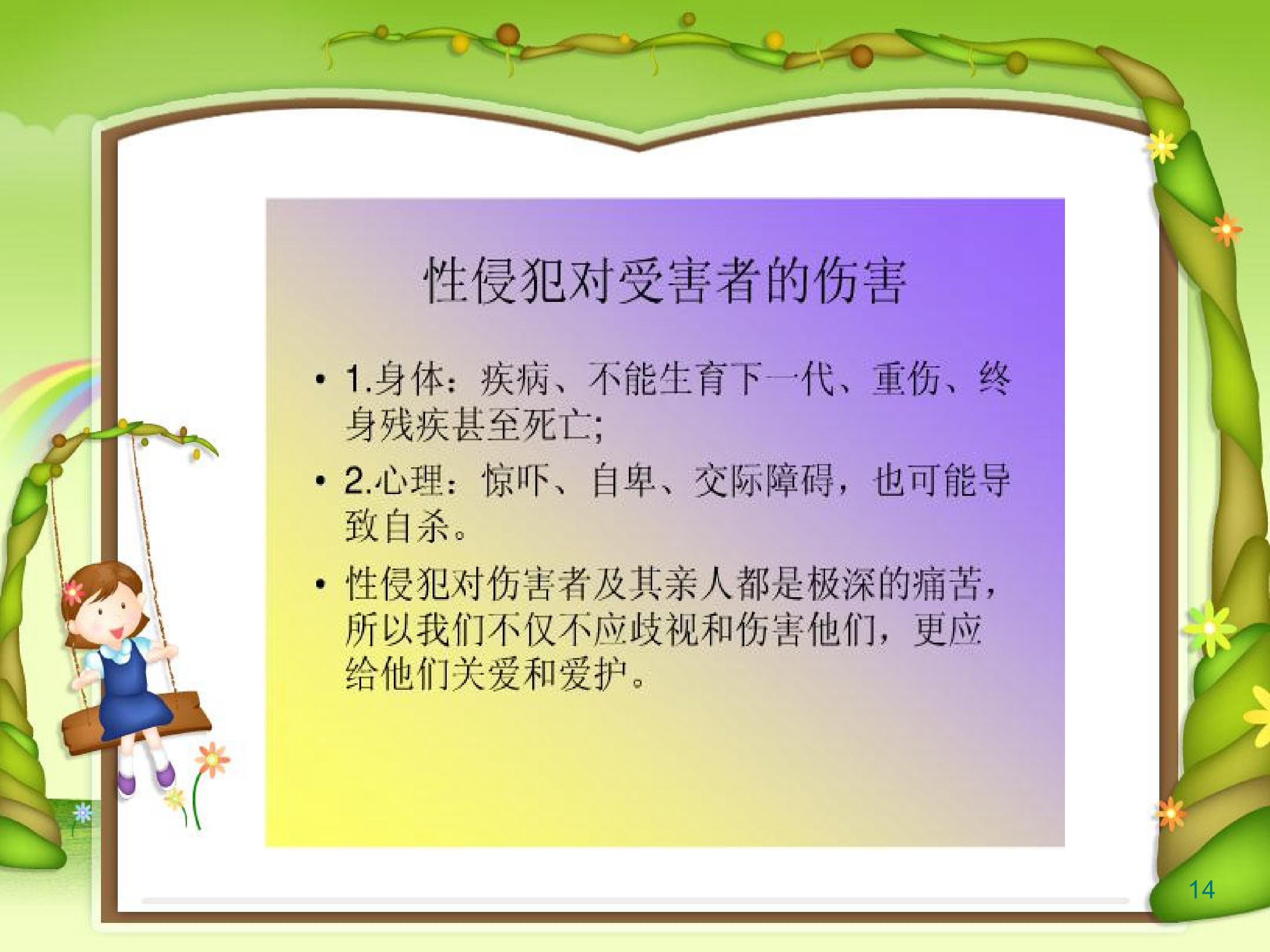 性侵犯对受害者的伤害

• 1.身体：疾病、不能生育下一代、重伤、终身残疾甚至死亡;

• 2.心理：惊吓、自卑、交际障碍，也可能导致自杀。

• 性侵犯对伤害者及其亲人都是极深的痛苦，所以我们不仅不应歧视和伤害他们，更应给他们关爱和爱护。

14